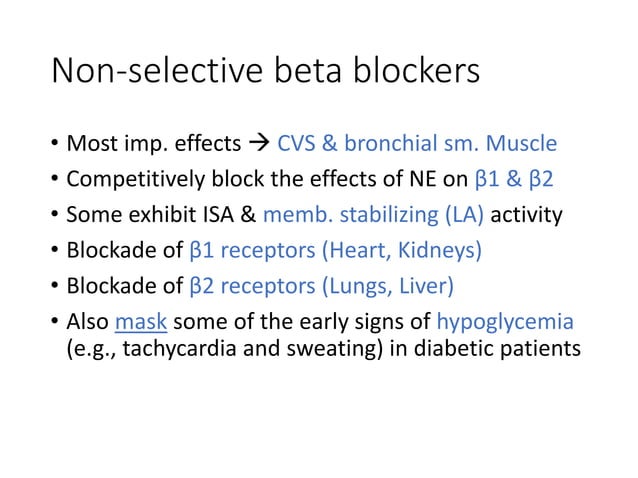 Non-selective beta blockers

• Most imp. effects → CVS & bronchial sm. Muscle
• Competitively block the effects of NE on β1 & β2
• Some exhibit ISA & memb. stabilizing (LA) activity
• Blockade of β1 receptors (Heart, Kidneys)
• Blockade of β2 receptors (Lungs, Liver)
• Also mask some of the early signs of hypoglycemia (e.g., tachycardia and sweating) in diabetic patients